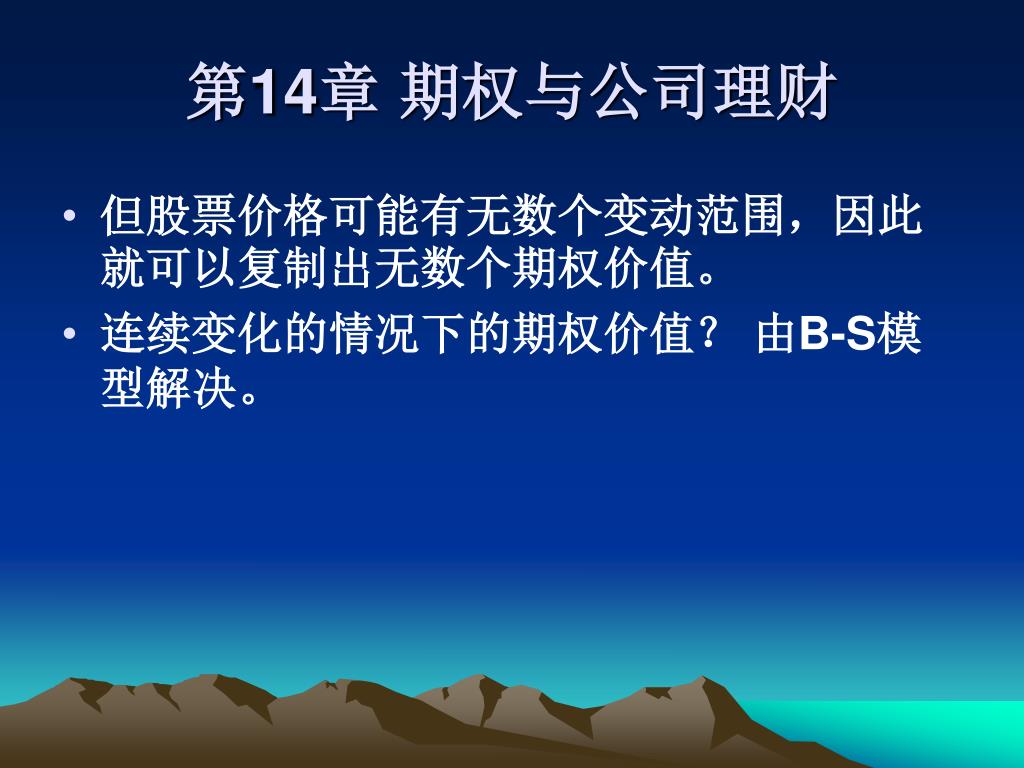 第14章 期权与公司理财

• 但股票价格可能有无数个变动范围，因此就可以复制出无数个期权价值。
• 连续变化的情况下的期权价值？ 由B-S模型解决。